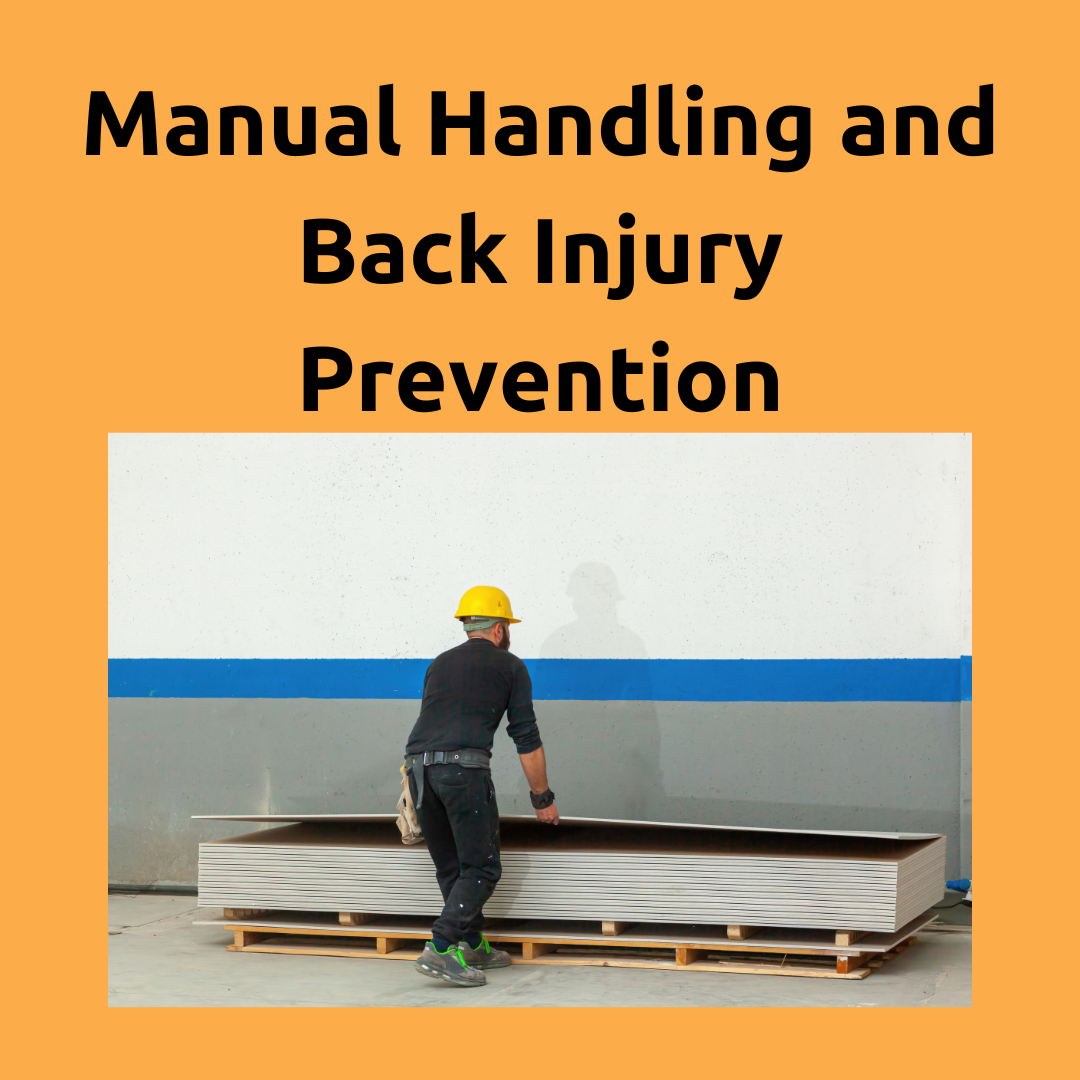 Manual Handling and Back Injury Prevention